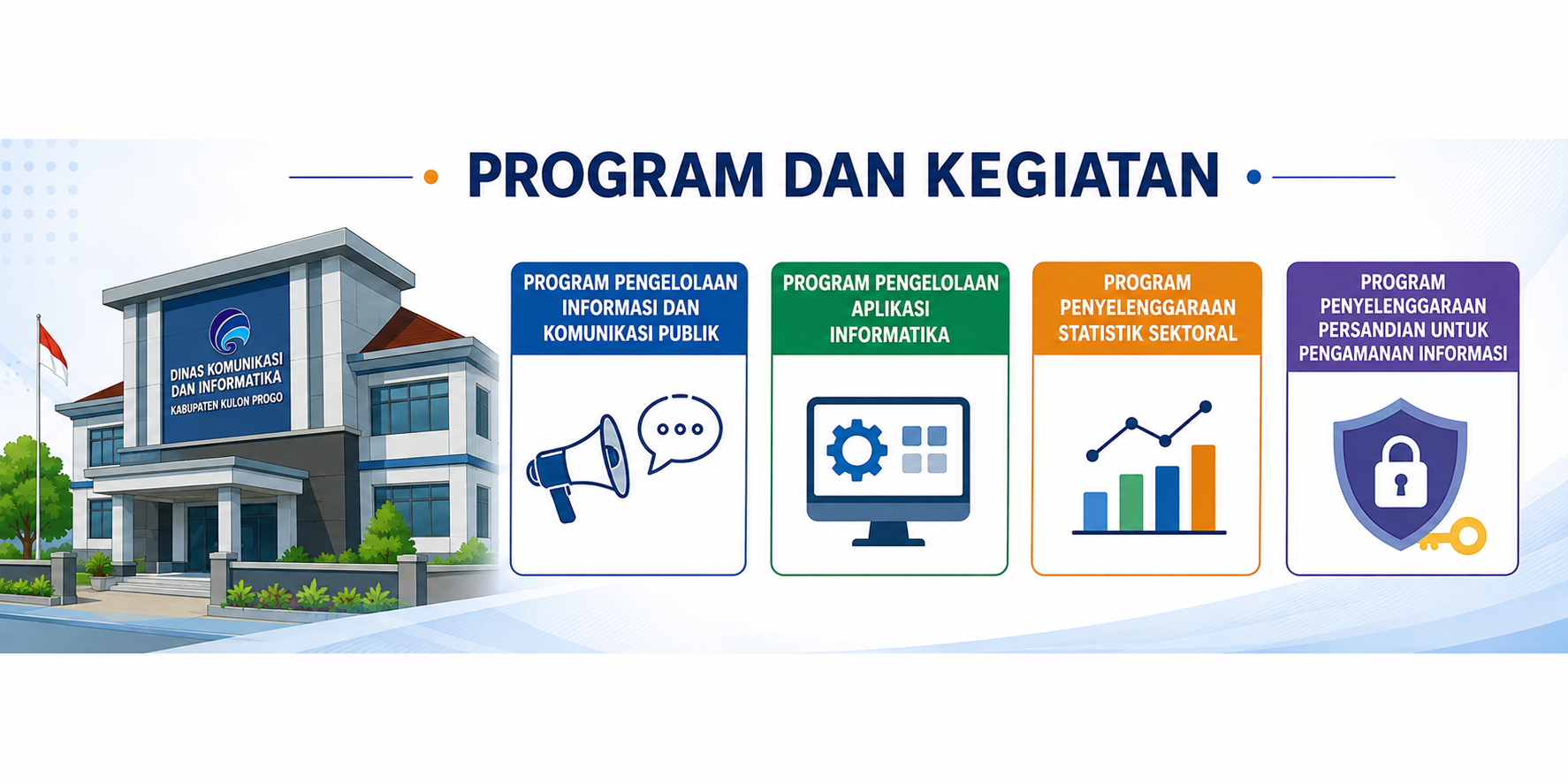 PROGRAM DAN KEGIATAN

DINAS KOMUNIKASI DAN INFORMATIKA
KABUPATEN KULON PROGO

PROGRAM PENGELOLAAN INFORMASI DAN KOMUNIKASI PUBLIK

PROGRAM PENGELOLAAN APLIKASI INFORMATIKA

PROGRAM PENYELENGGARAAN STATISTIK SEKTORAL

PROGRAM PENYELENGGARAAN PERSANDIAN UNTUK PENGAMANAN INFORMASI